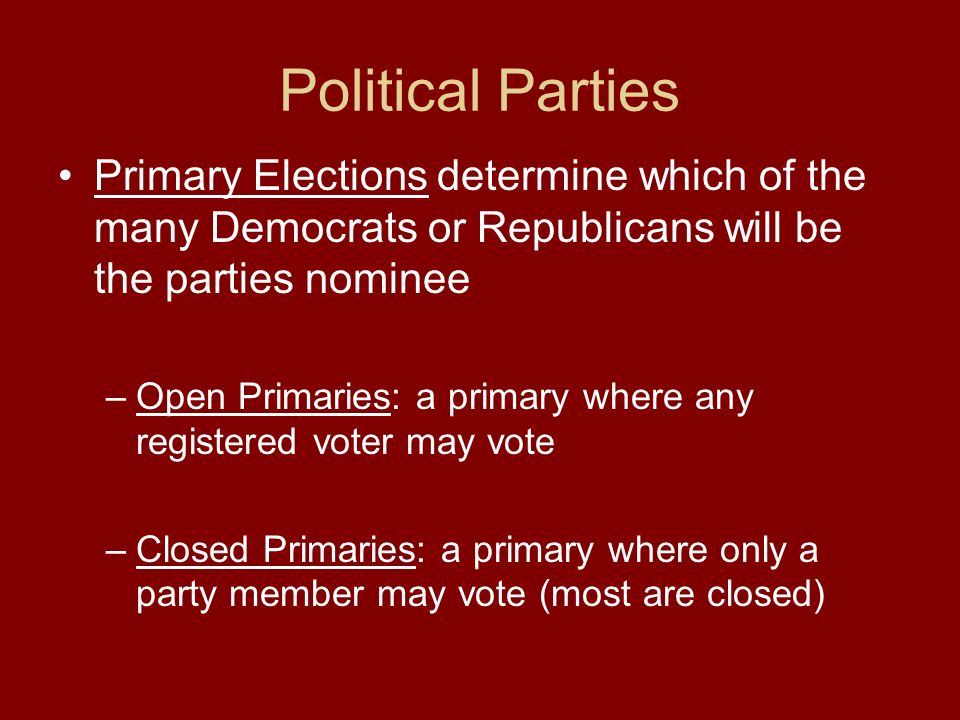 Political Parties

• Primary Elections determine which of the many Democrats or Republicans will be the parties nominee

– Open Primaries: a primary where any registered voter may vote

– Closed Primaries: a primary where only a party member may vote (most are closed)